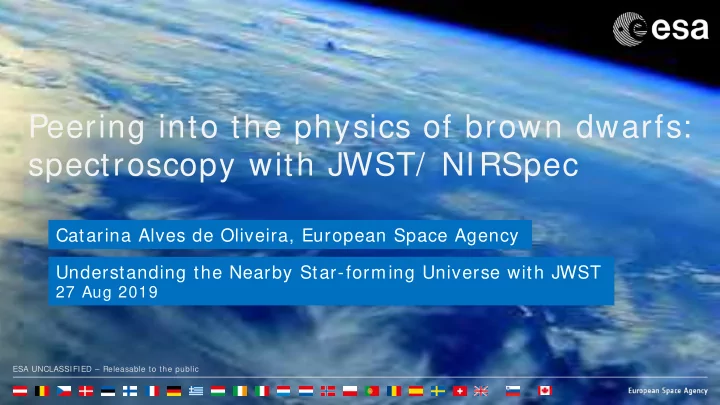 esa

Peering into the physics of brown dwarfs: spectroscopy with JWST/ NIRSpec

Catarina Alves de Oliveira, European Space Agency

Understanding the Nearby Star-forming Universe with JWST
27 Aug 2019

ESA UNCLASSIFIED – Releasable to the public

European Space Agency